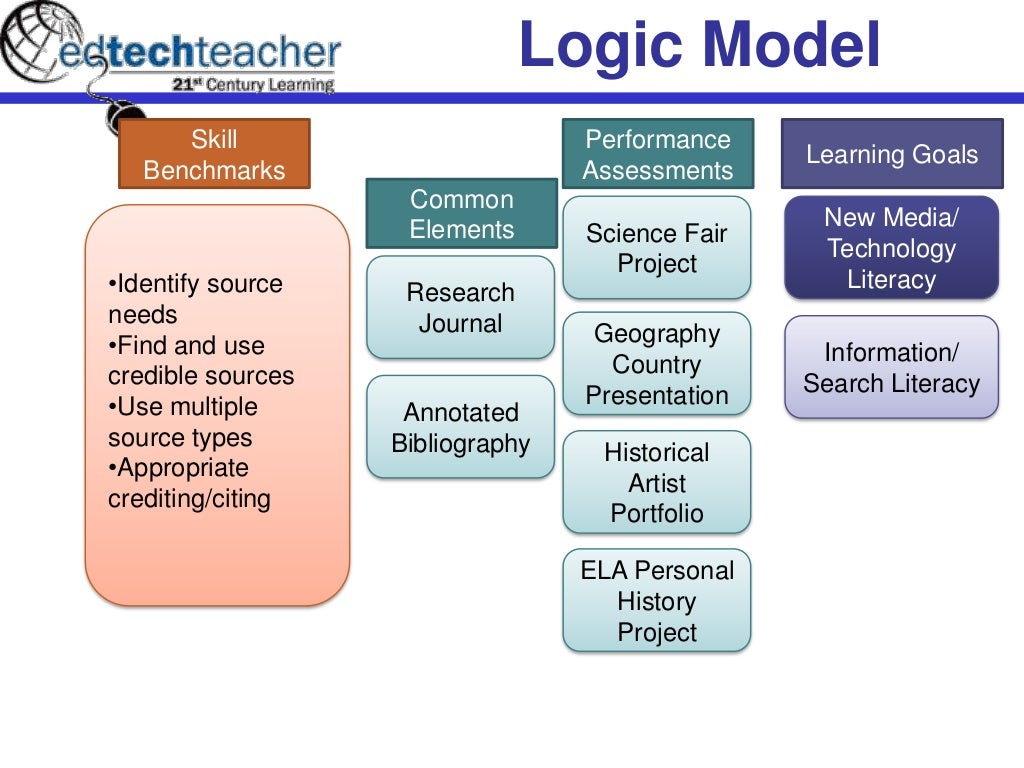 edtechteacher
21st Century Learning

Logic Model

Skill Benchmarks

•Identify source needs
•Find and use credible sources
•Use multiple source types
•Appropriate crediting/citing

Common Elements

Research Journal

Annotated Bibliography

Performance Assessments

Science Fair Project

Geography Country Presentation

Historical Artist Portfolio

ELA Personal History Project

Learning Goals

New Media/ Technology Literacy

Information/ Search Literacy